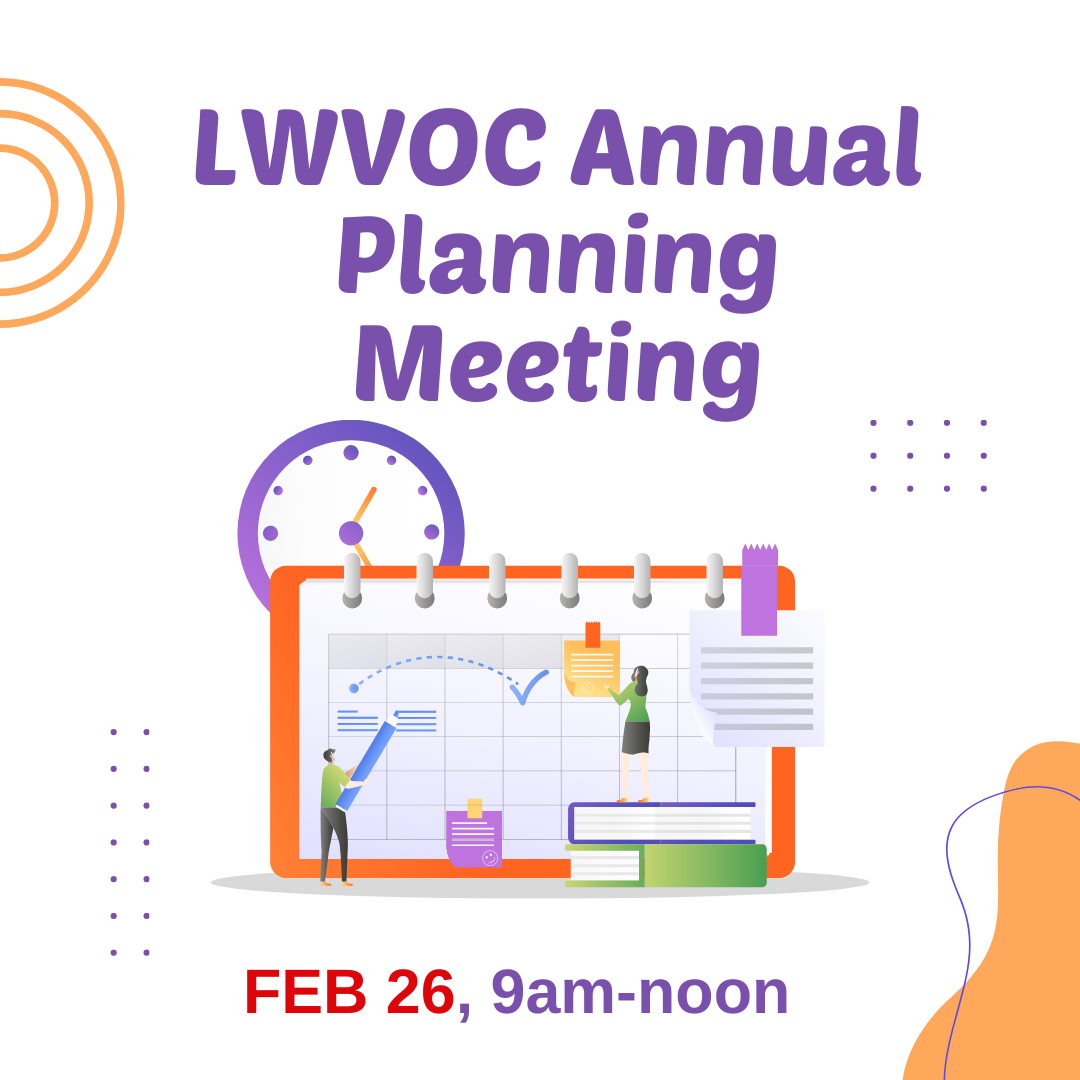 LWVOC Annual Planning Meeting

FEB 26, 9am-noon